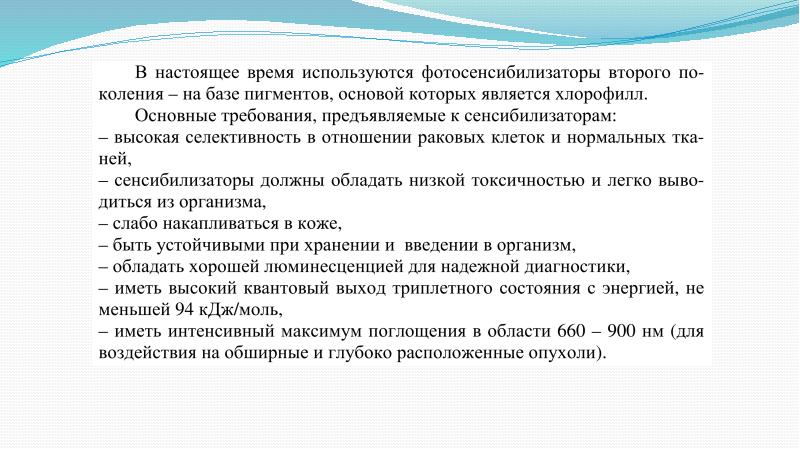 В настоящее время используются фотосенсибилизаторы второго поколения – на базе пигментов, основой которых является хлорофилл.

Основные требования, предъявляемые к сенсибилизаторам:
– высокая селективность в отношении раковых клеток и нормальных тканей,
– сенсибилизаторы должны обладать низкой токсичностью и легко выводиться из организма,
– слабо накапливаться в коже,
– быть устойчивыми при хранении и введении в организм,
– обладать хорошей люминесценцией для надежной диагностики,
– иметь высокий квантовый выход триплетного состояния с энергией, не меньшей 94 кДж/моль,
– иметь интенсивный максимум поглощения в области 660 – 900 нм (для воздействия на обширные и глубоко расположенные опухоли).